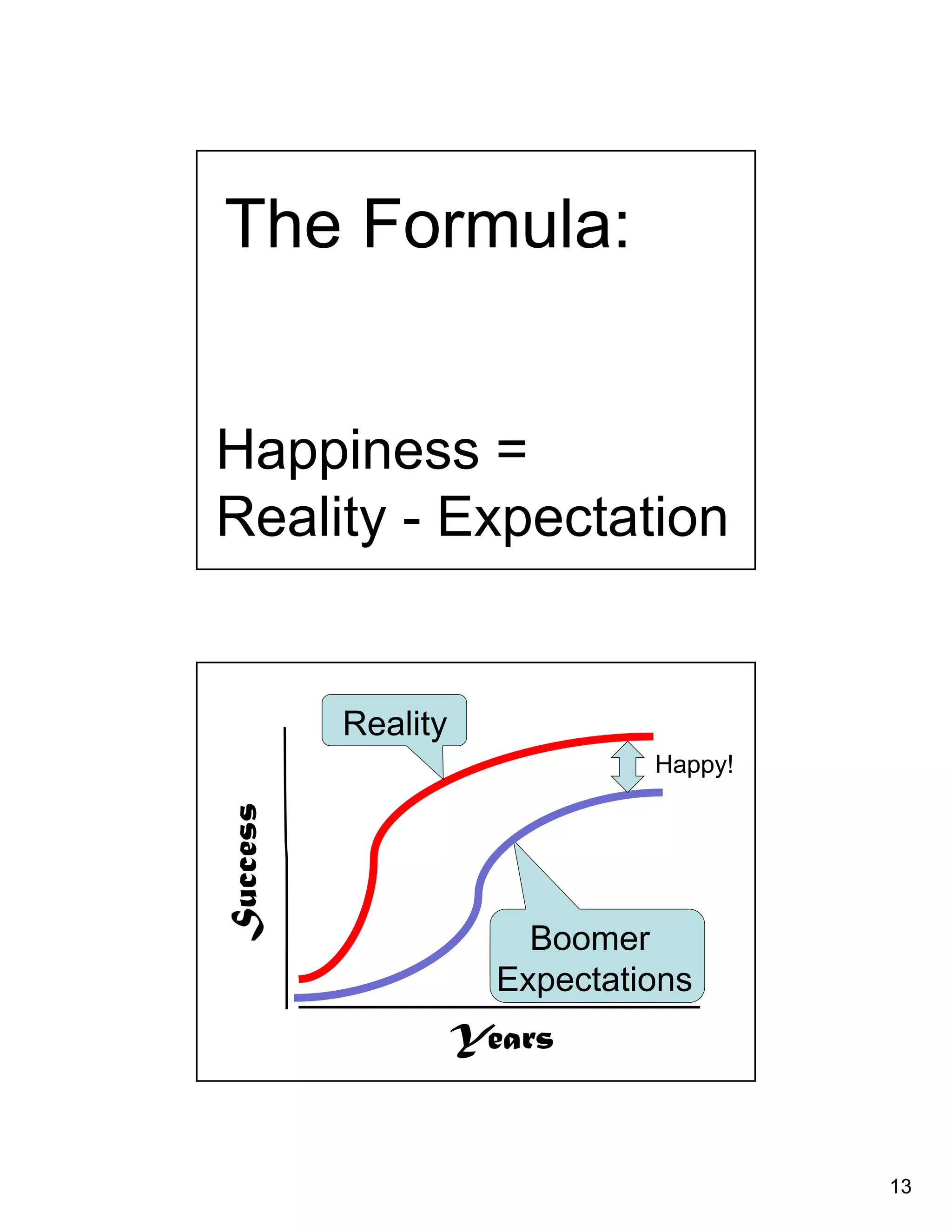 The Formula:

Happiness = Reality - Expectation

Reality

Happy!

Success

Boomer Expectations

Years

13